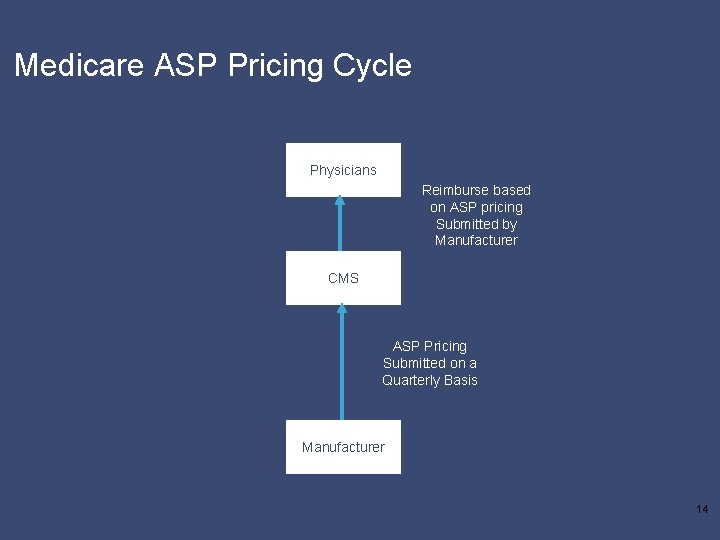 Medicare ASP Pricing Cycle

Physicians

Reimburse based on ASP pricing Submitted by Manufacturer

CMS

ASP Pricing Submitted on a Quarterly Basis

Manufacturer

14